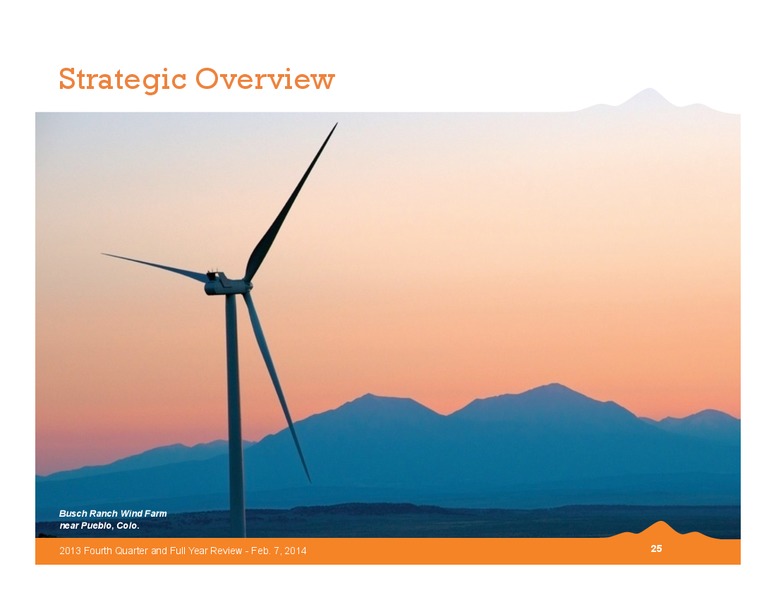 Strategic Overview

Busch Ranch Wind Farm
near Pueblo, Colo.

2013 Fourth Quarter and Full Year Review - Feb. 7, 2014

25